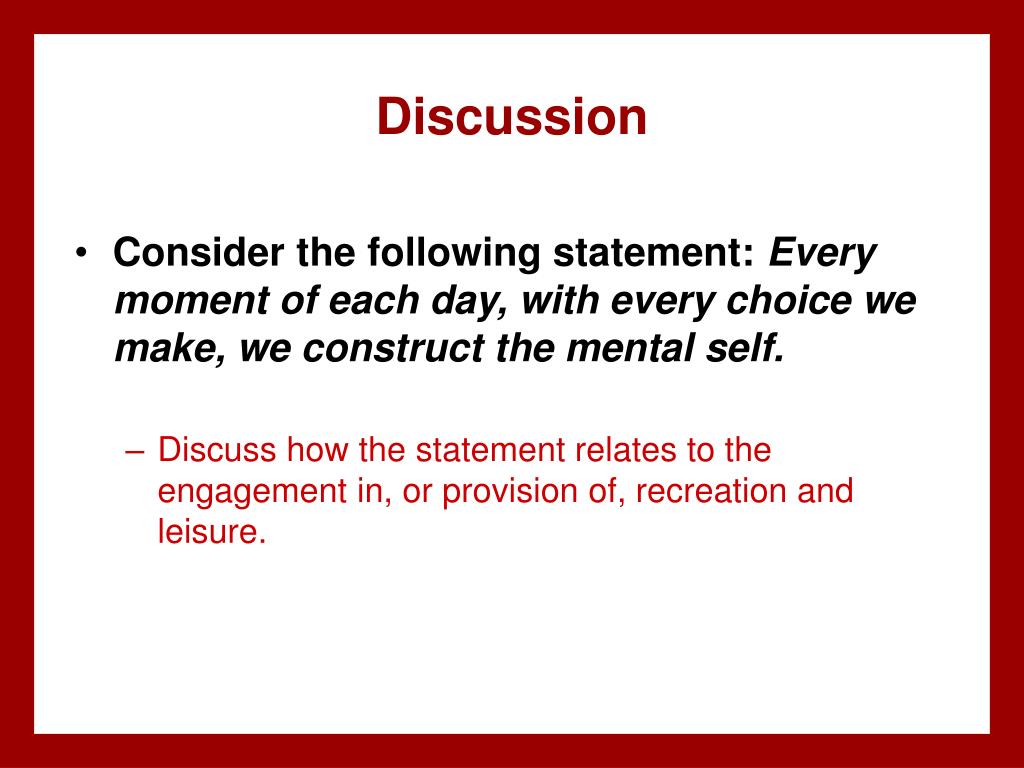 Discussion

• Consider the following statement: Every moment of each day, with every choice we make, we construct the mental self.

– Discuss how the statement relates to the engagement in, or provision of, recreation and leisure.